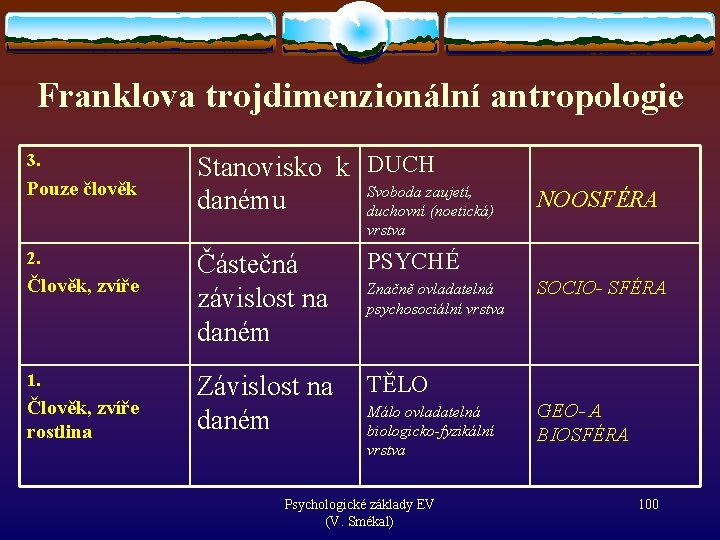 Franklova trojdimenzionální antropologie

| 3. Pouze člověk | Stanovisko k danému | DUCH Svoboda zaujetí, duchovní (noetická) vrstva | NOOSFÉRA |
|---|---|---|---|
| 2. Člověk, zvíře | Částečná závislost na daném | PSYCHÉ Značně ovladatelná psychosociální vrstva | SOCIO- SFÉRA |
| 1. Člověk, zvíře rostlina | Závislost na daném | TĚLO Málo ovladatelná biologicko-fyzikální vrstva | GEO- A BIOSFÉRA |

Psychologické základy EV (V. Smékal)

100